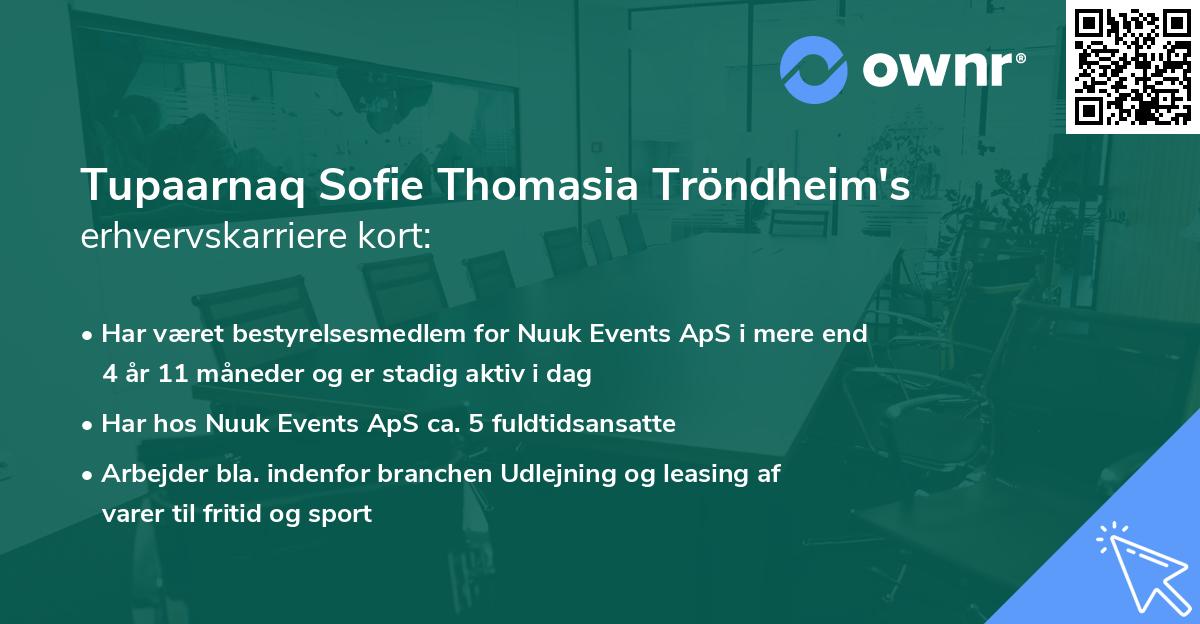 ownr®

Tupaarnaq Sofie Thomasia Tröndheim's erhvervskarriere kort:

• Har været bestyrelsesmedlem for Nuuk Events ApS i mere end 4 år 11 måneder og er stadig aktiv i dag

• Har hos Nuuk Events ApS ca. 5 fuldtidsansatte

• Arbejder bla. indenfor branchen Udlejning og leasing af varer til fritid og sport